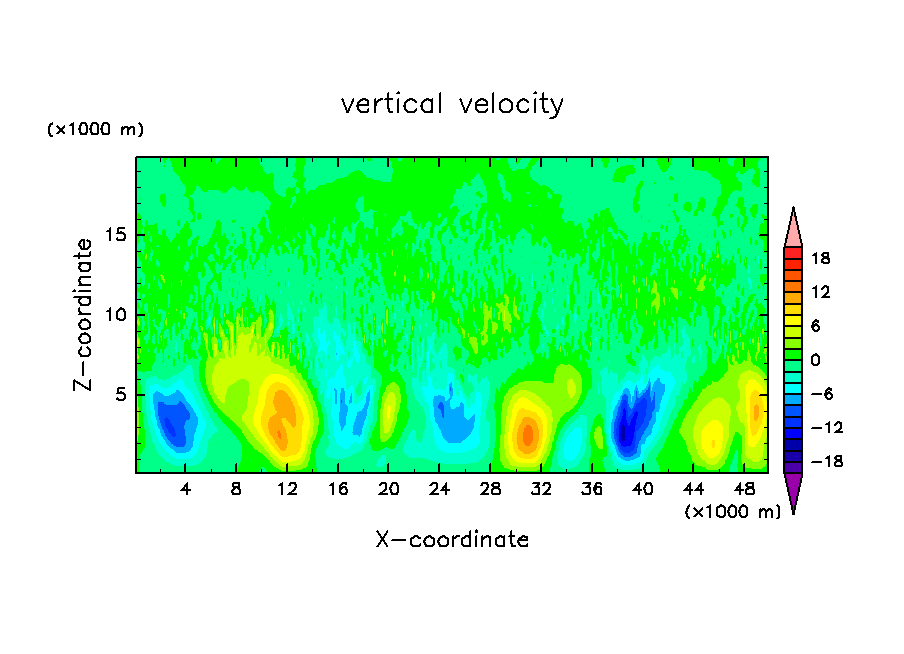 vertical velocity

(×1000 m)

Z−coordinate

15
10
5

4 8 12 16 20 24 28 32 36 40 44 48

(×1000 m)

X−coordinate

18
12
6
0
−6
−12
−18